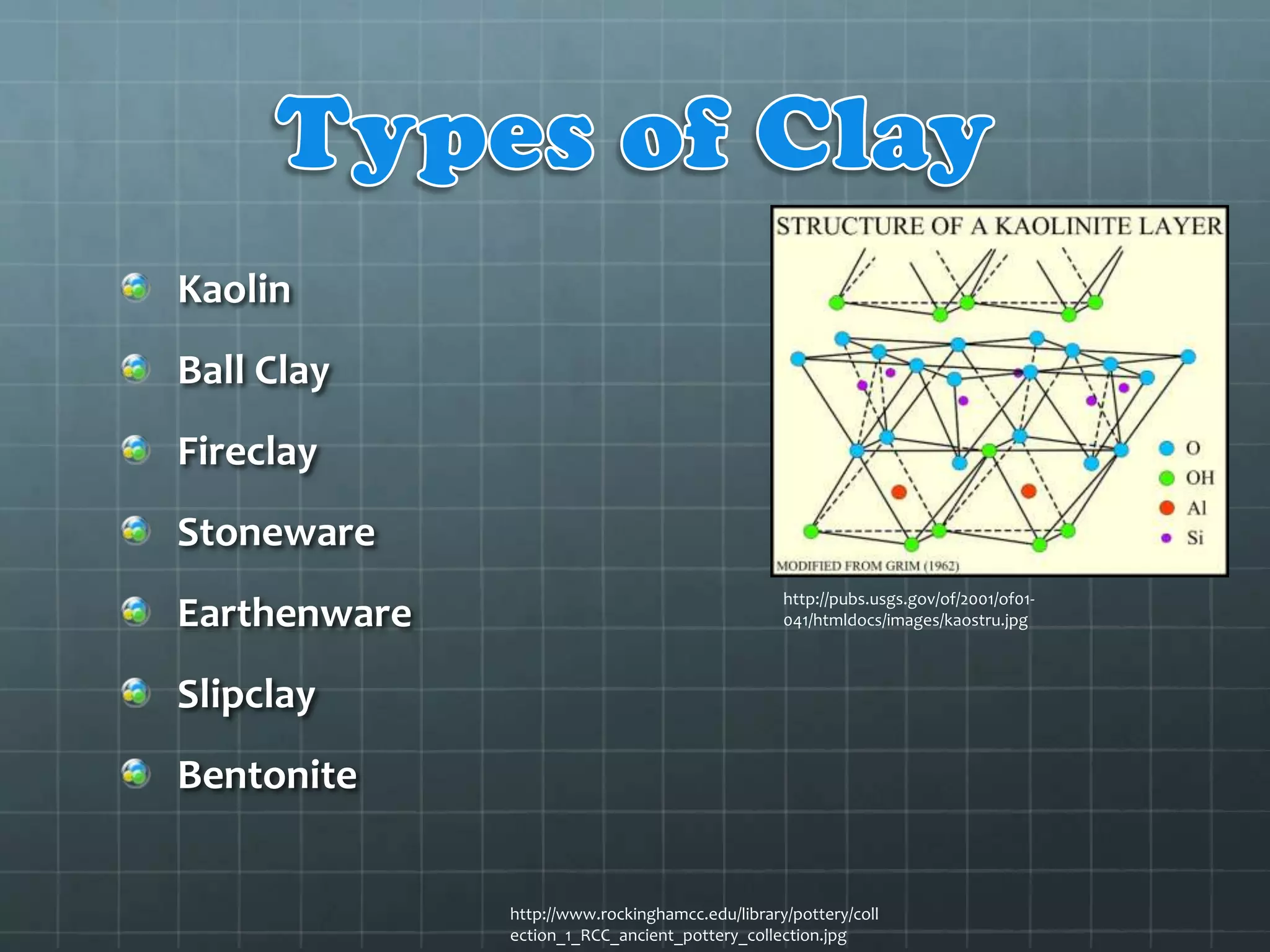 Types of Clay

Kaolin

Ball Clay

Fireclay

Stoneware

Earthenware

Slipclay

Bentonite

STRUCTURE OF A KAOLINITE LAYER

O

OH

Al

Si

MODIFIED FROM GRIM (1962)

http://pubs.usgs.gov/of/2001/of01-041/htmldocs/images/kaostru.jpg

http://www.rockinghamcc.edu/library/pottery/collection_1_RCC_ancient_pottery_collection.jpg